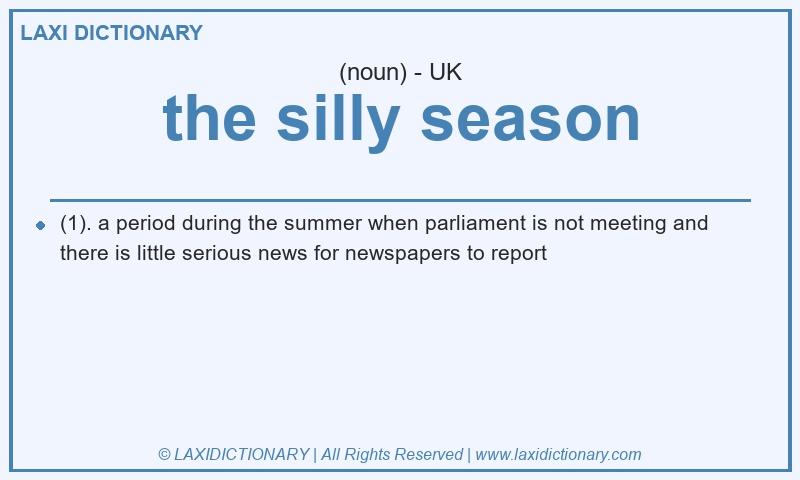 LAXI DICTIONARY

(noun) - UK

the silly season

(1). a period during the summer when parliament is not meeting and there is little serious news for newspapers to report

© LAXIDICTIONARY | All Rights Reserved | www.laxidictionary.com